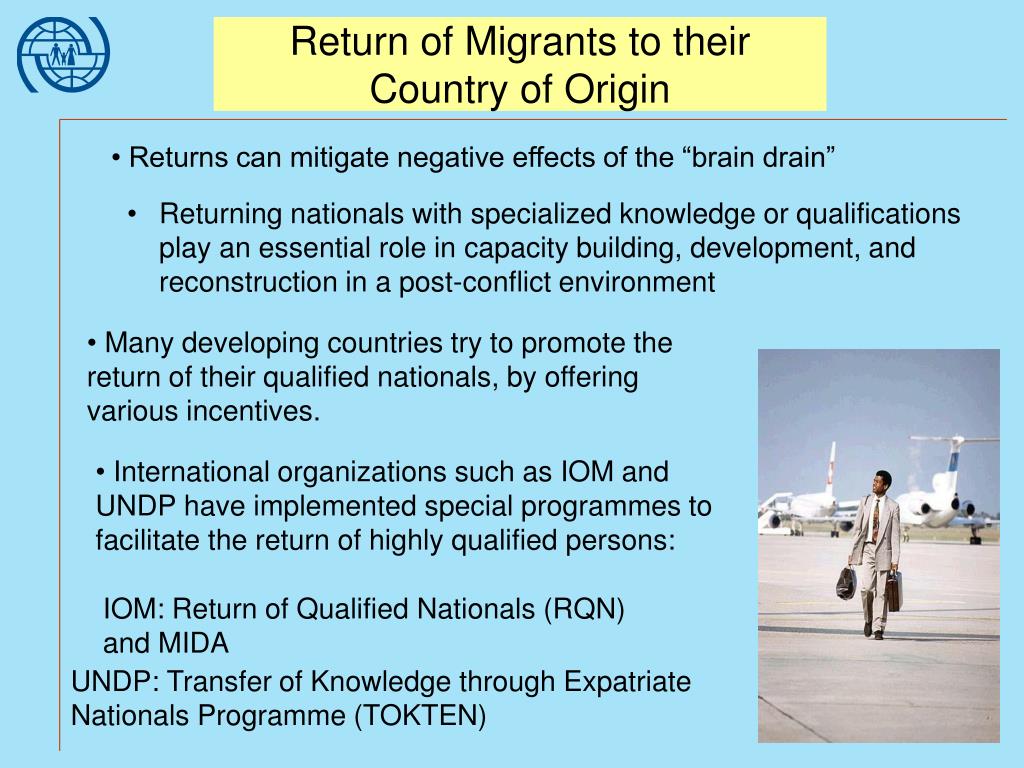 Return of Migrants to their Country of Origin

• Returns can mitigate negative effects of the “brain drain”

• Returning nationals with specialized knowledge or qualifications play an essential role in capacity building, development, and reconstruction in a post-conflict environment

• Many developing countries try to promote the return of their qualified nationals, by offering various incentives.

• International organizations such as IOM and UNDP have implemented special programmes to facilitate the return of highly qualified persons:

IOM: Return of Qualified Nationals (RQN) and MIDA

UNDP: Transfer of Knowledge through Expatriate Nationals Programme (TOKTEN)